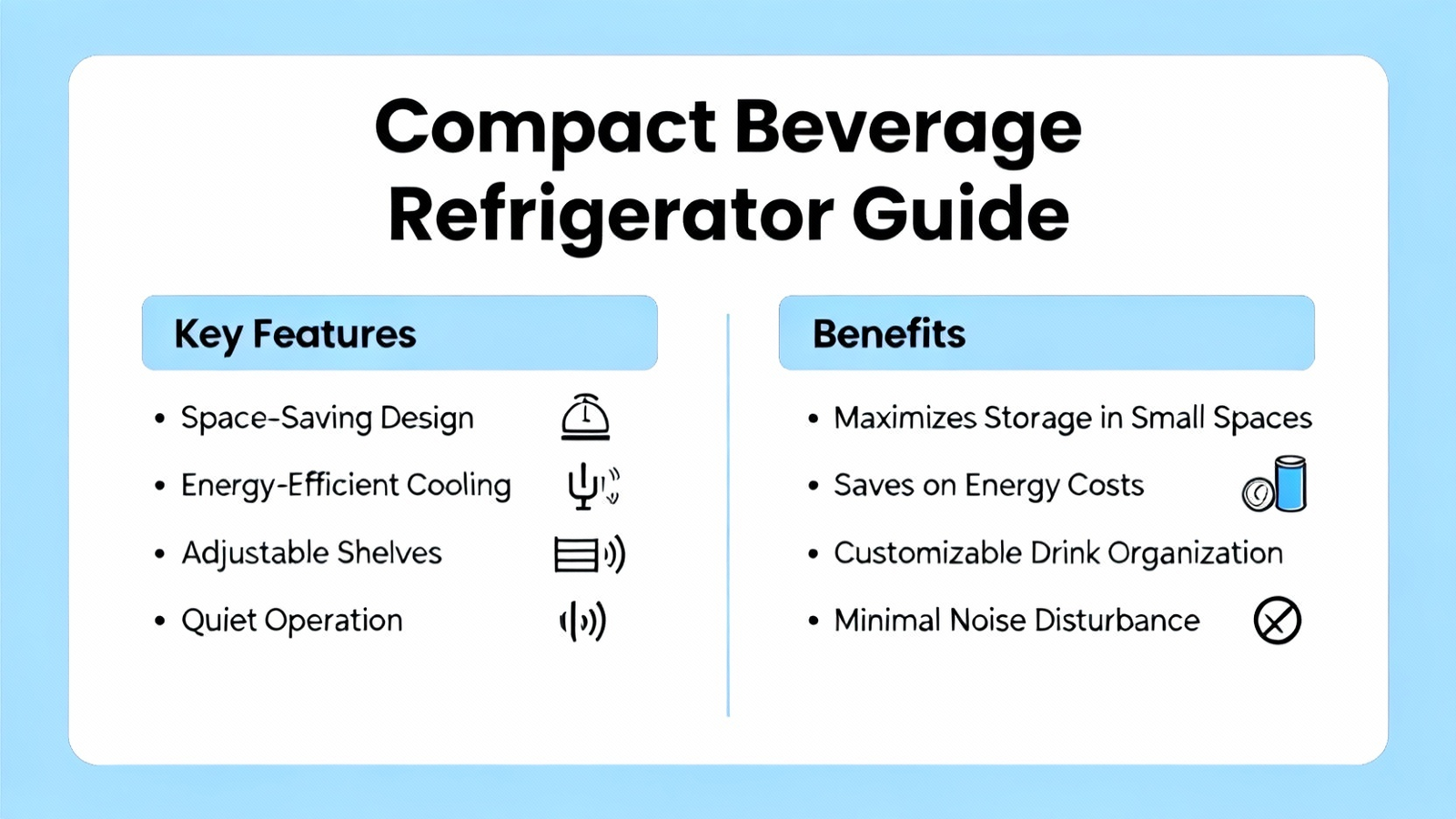 Compact Beverage Refrigerator Guide

Key Features

• Space-Saving Design
• Energy-Efficient Cooling
• Adjustable Shelves
• Quiet Operation

Benefits

• Maximizes Storage in Small Spaces
• Saves on Energy Costs
• Customizable Drink Organization
• Minimal Noise Disturbance